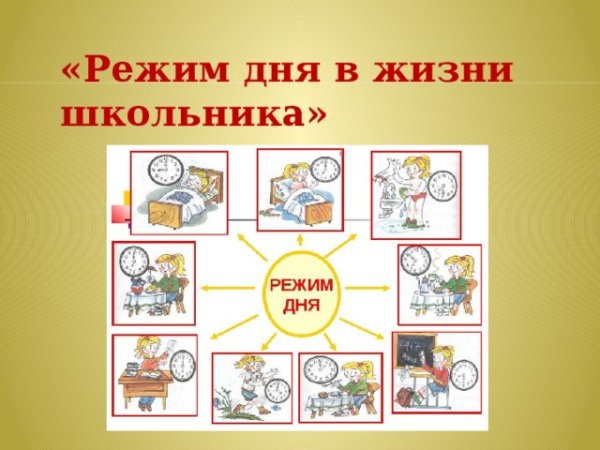 «Режим дня в жизни школьника»

РЕЖИМ ДНЯ